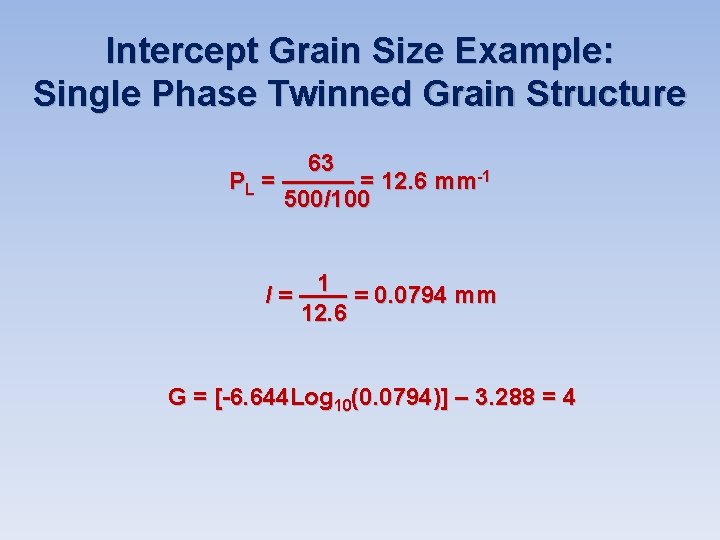 Intercept Grain Size Example:
Single Phase Twinned Grain Structure

$P_L = \frac{63}{500/100} = 12.6\ mm^{-1}$

$l = \frac{1}{12.6} = 0.0794\ mm$

$G = [-6.644 Log_{10}(0.0794)] – 3.288 = 4$